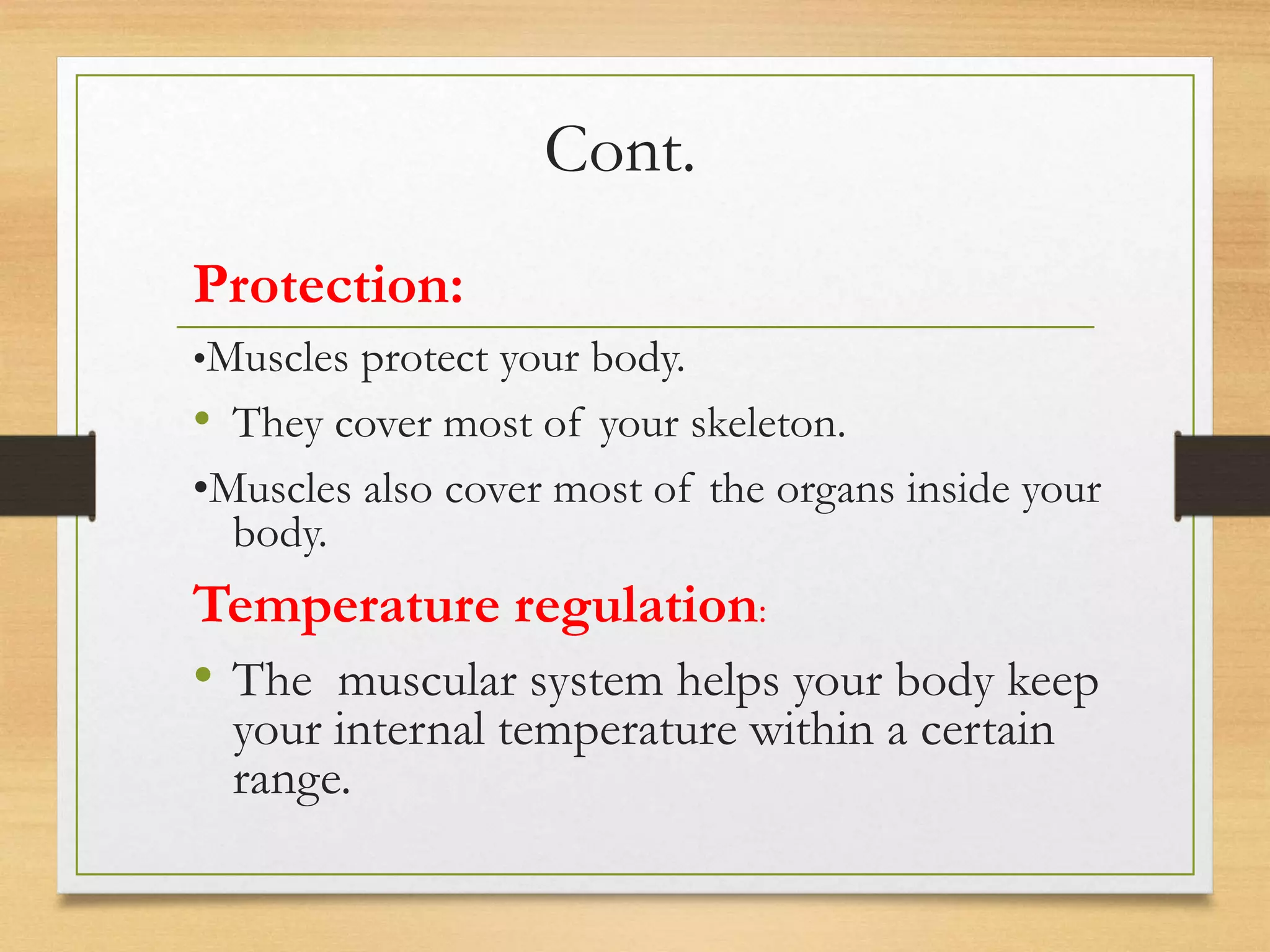 Cont.

Protection:

•Muscles protect your body.

• They cover most of your skeleton.

•Muscles also cover most of the organs inside your body.

Temperature regulation:

• The muscular system helps your body keep your internal temperature within a certain range.